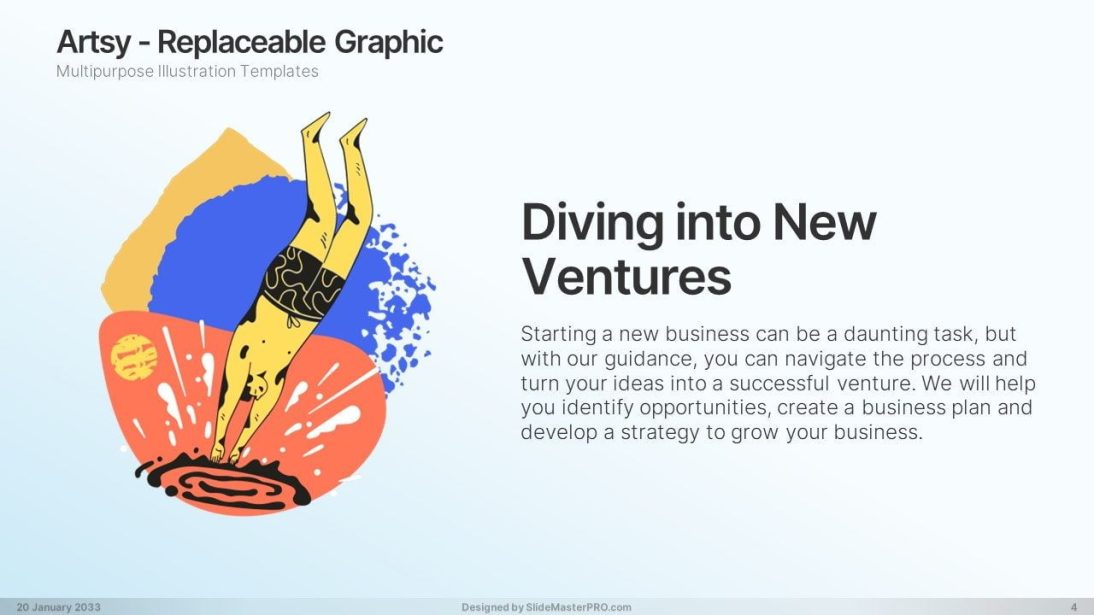 Artsy - Replaceable Graphic
Multipurpose Illustration Templates

Diving into New Ventures

Starting a new business can be a daunting task, but with our guidance, you can navigate the process and turn your ideas into a successful venture. We will help you identify opportunities, create a business plan and develop a strategy to grow your business.

20 January 2033
Designed by SlideMasterPRO.com
4